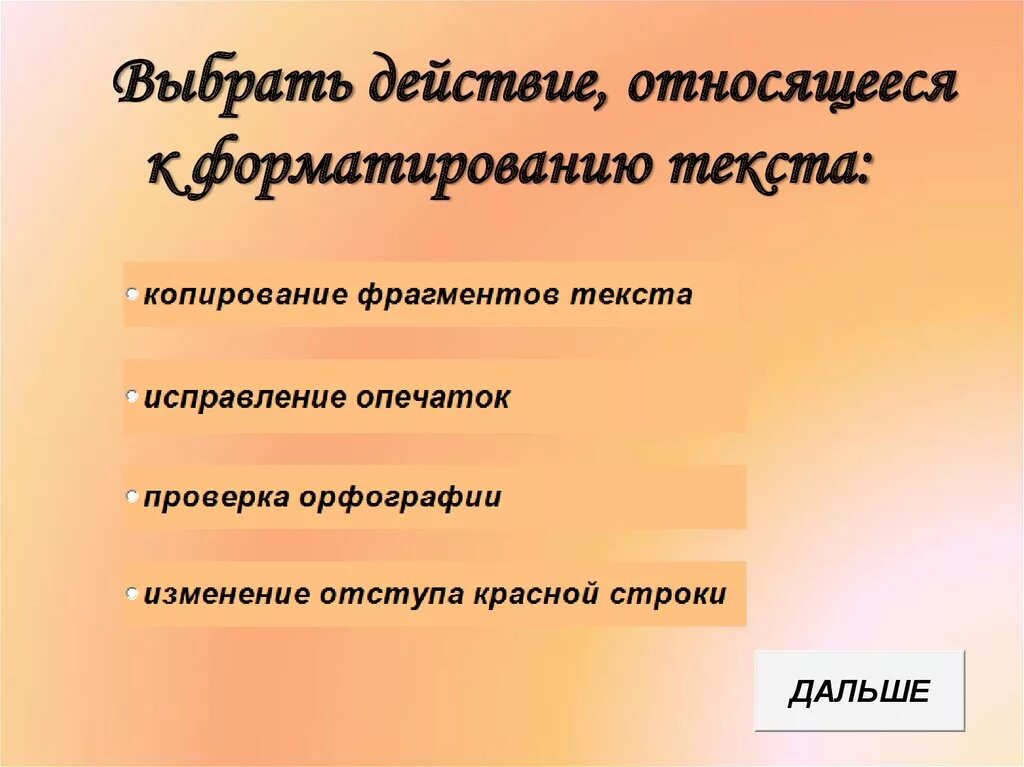 Выбрать действие, относящееся к форматированию текста:

копирование фрагментов текста

исправление опечаток

проверка орфографии

изменение отступа красной строки

ДАЛЬШЕ